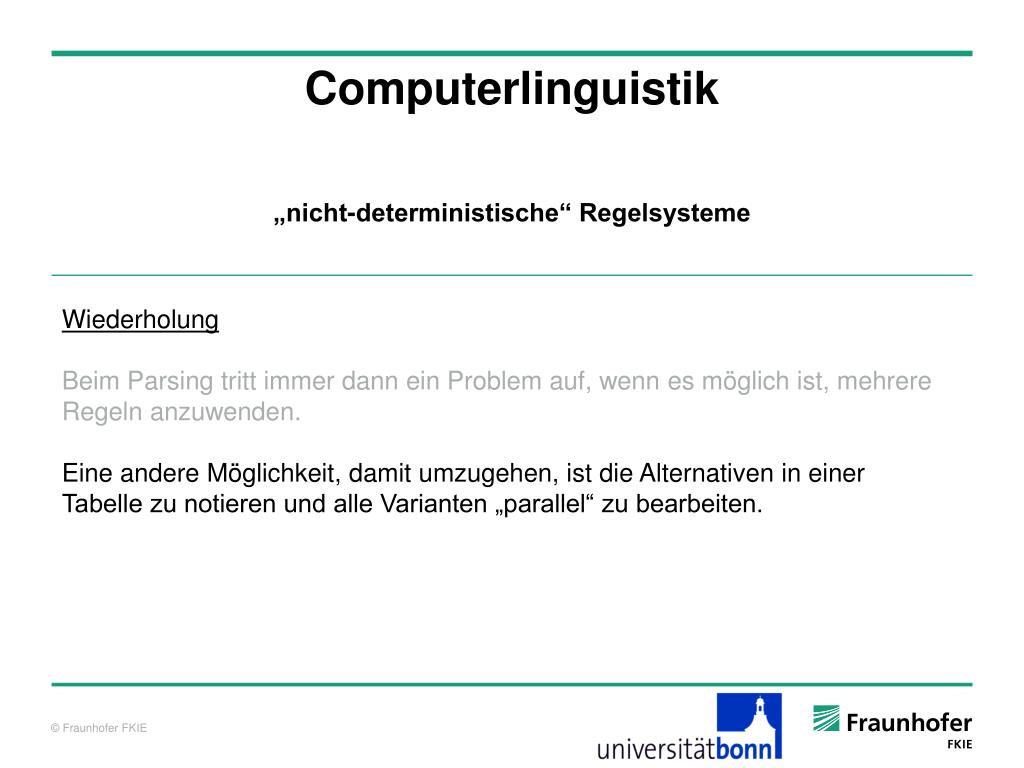 Computerlinguistik

„nicht-deterministische“ Regelsysteme

Wiederholung

Beim Parsing tritt immer dann ein Problem auf, wenn es möglich ist, mehrere Regeln anzuwenden.

Eine andere Möglichkeit, damit umzugehen, ist die Alternativen in einer Tabelle zu notieren und alle Varianten „parallel“ zu bearbeiten.

© Fraunhofer FKIE

universitätbonn

Fraunhofer FKIE